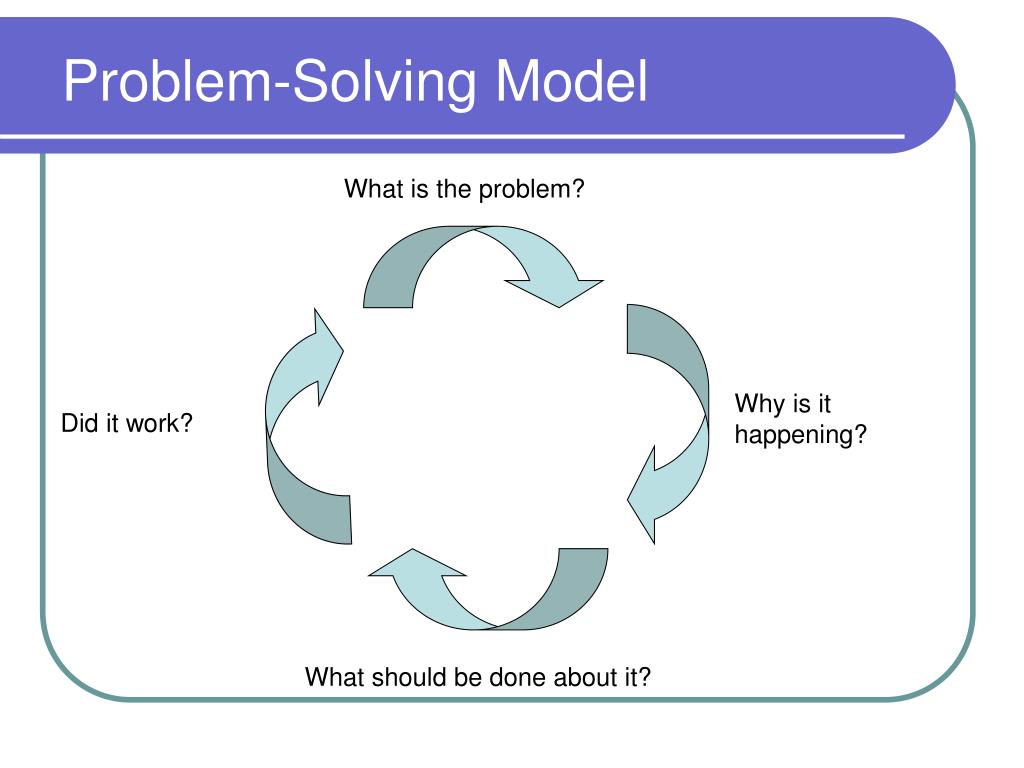 Problem-Solving Model

What is the problem?

Why is it happening?

What should be done about it?

Did it work?